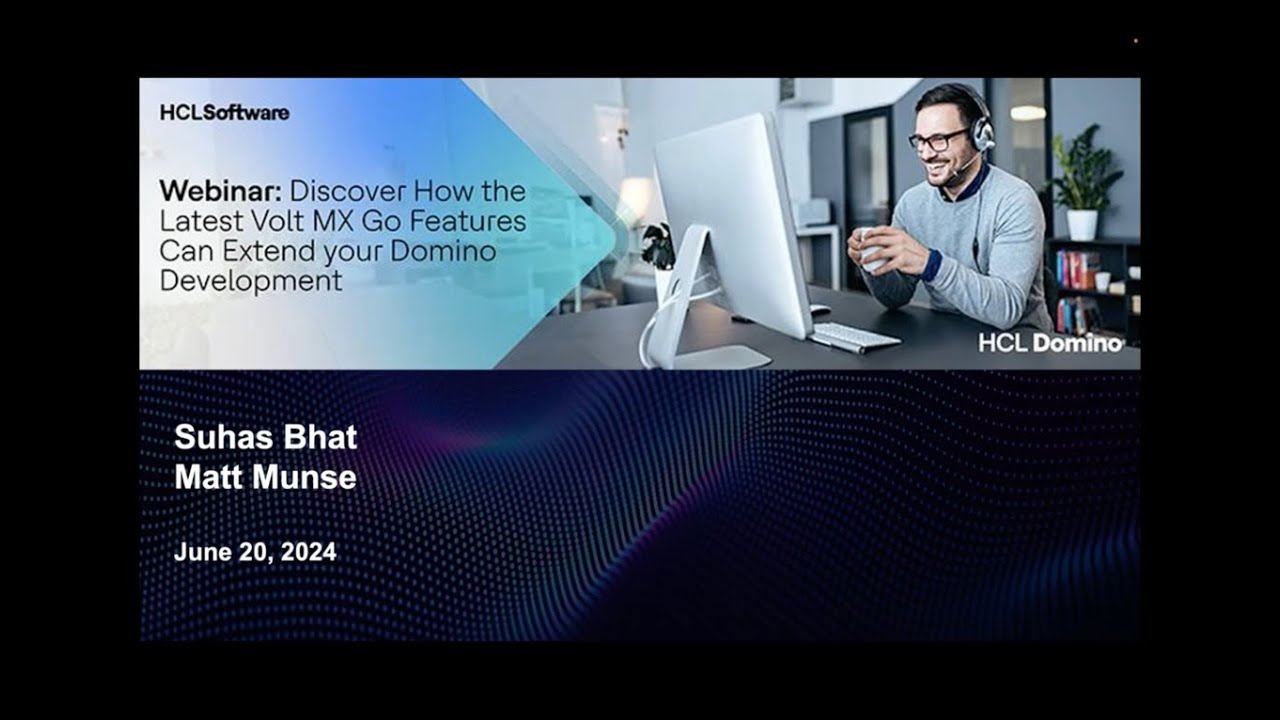 HCLSoftware

Webinar: Discover How the Latest Volt MX Go Features Can Extend your Domino Development

HCL Domino

Suhas Bhat
Matt Munse

June 20, 2024